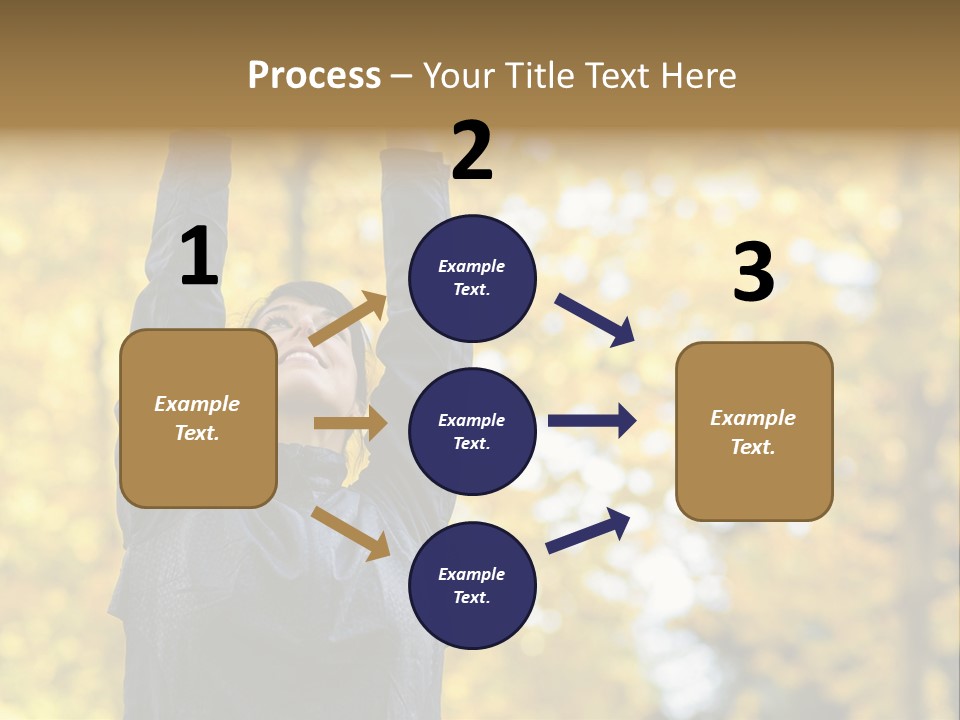 Process – Your Title Text Here

1

Example Text.

2

Example Text.

Example Text.

Example Text.

3

Example Text.